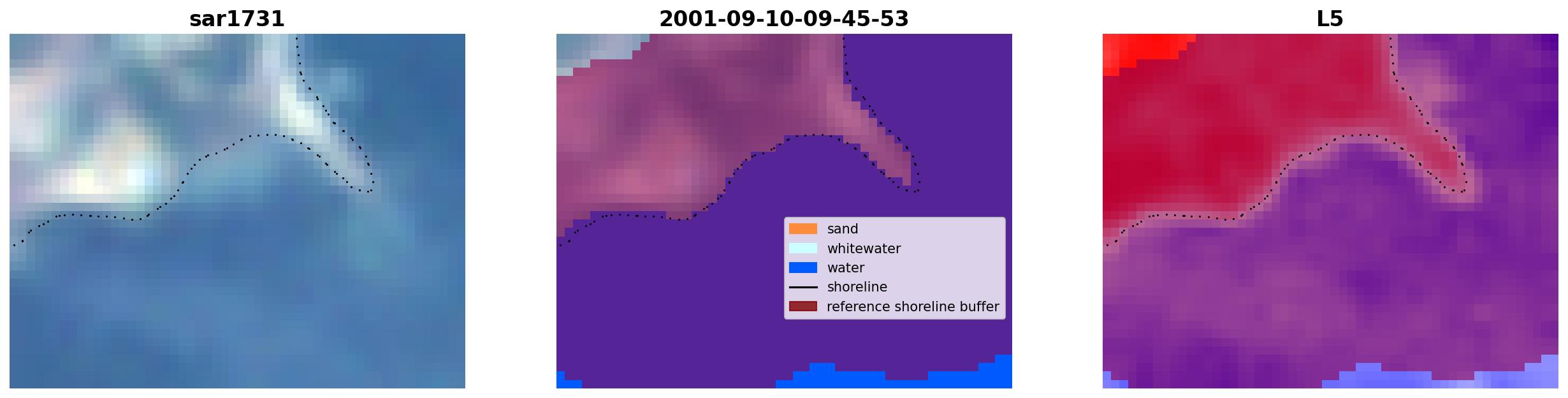 sar1731

2001-09-10-09-45-53

sand
whitewater
water
shoreline
reference shoreline buffer

L5